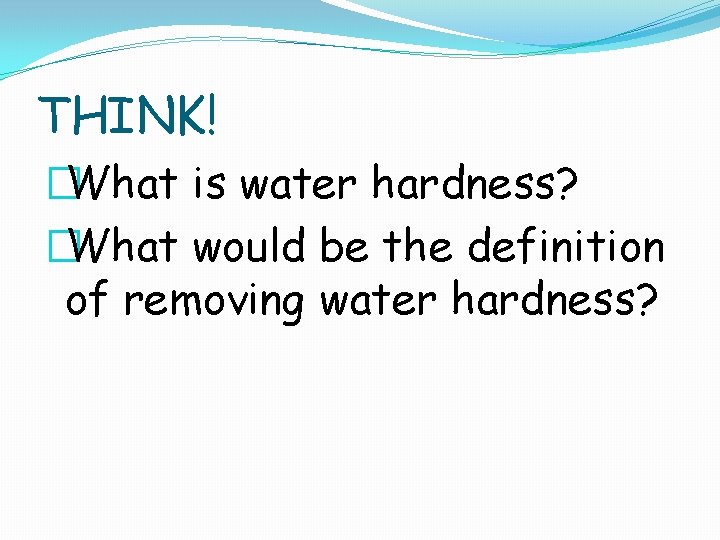 THINK!

What is water hardness?

What would be the definition of removing water hardness?